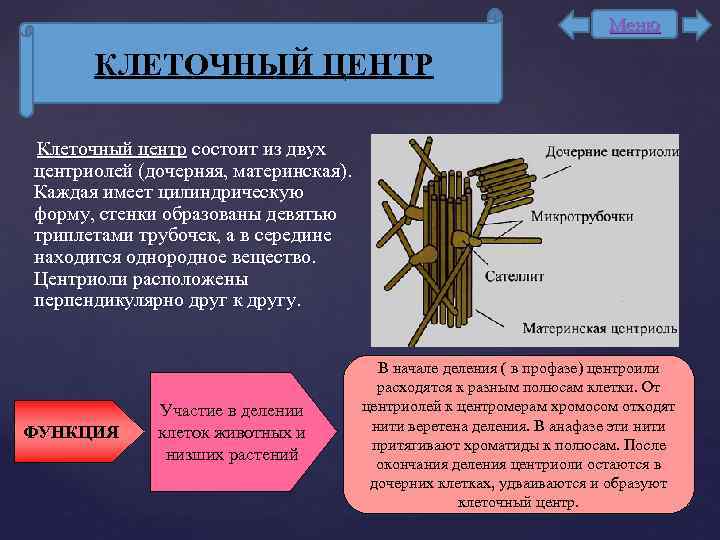 Меню

КЛЕТОЧНЫЙ ЦЕНТР

Клеточный центр состоит из двух центриолей (дочерняя, материнская). Каждая имеет цилиндрическую форму, стенки образованы девятью триплетами трубочек, а в середине находится однородное вещество. Центриоли расположены перпендикулярно друг к другу.

Дочерние центриоли

Микротрубочки

Сателлит

Материнская центриоль

ФУНКЦИЯ

Участие в делении клеток животных и низших растений

В начале деления ( в профазе) центроили расходятся к разным полюсам клетки. От центриолей к центромерам хромосом отходят нити веретена деления. В анафазе эти нити притягивают хроматиды к полюсам. После окончания деления центриоли остаются в дочерних клетках, удваиваются и образуют клеточный центр.